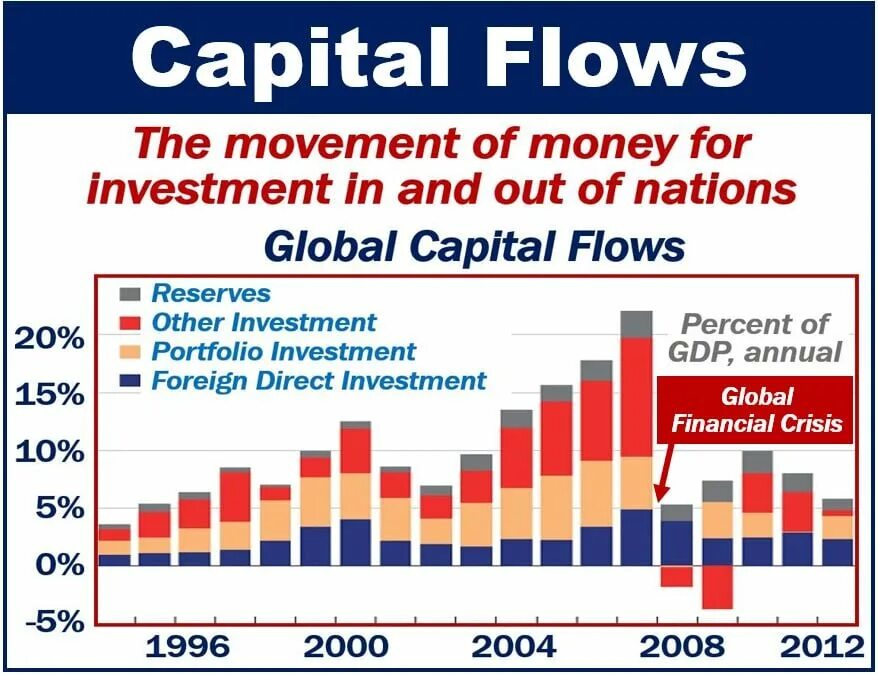 Capital Flows

The movement of money for investment in and out of nations

Global Capital Flows

Reserves
Other Investment
Portfolio Investment
Foreign Direct Investment

Percent of GDP, annual

Global Financial Crisis

20%
15%
10%
5%
0%
-5%

1996
2000
2004
2008
2012